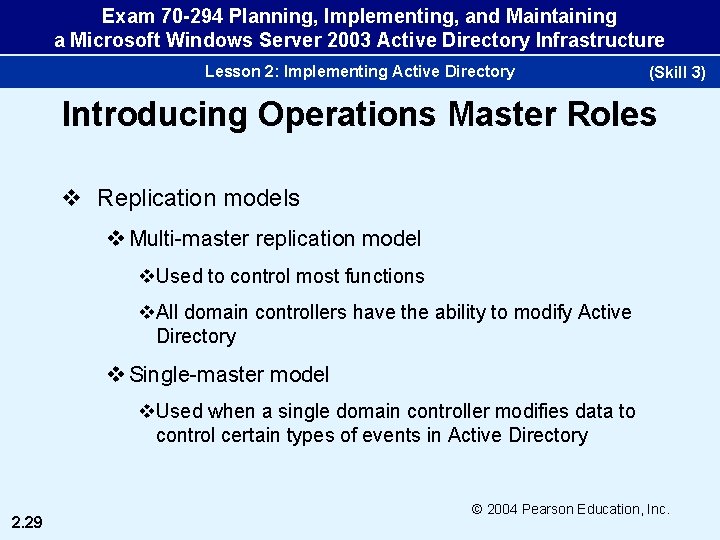 Exam 70-294 Planning, Implementing, and Maintaining a Microsoft Windows Server 2003 Active Directory Infrastructure

Lesson 2: Implementing Active Directory

(Skill 3)

Introducing Operations Master Roles

❖ Replication models

❖ Multi-master replication model

❖ Used to control most functions

❖ All domain controllers have the ability to modify Active Directory

❖ Single-master model

❖ Used when a single domain controller modifies data to control certain types of events in Active Directory

© 2004 Pearson Education, Inc.

2.29